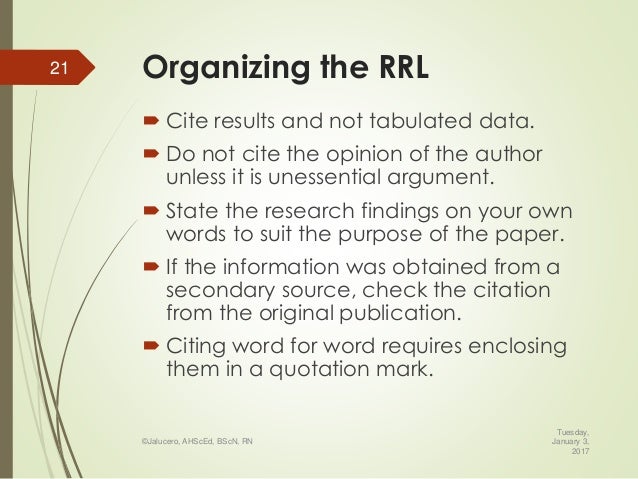 21

Organizing the RRL

Cite results and not tabulated data.

Do not cite the opinion of the author unless it is unessential argument.

State the research findings on your own words to suit the purpose of the paper.

If the information was obtained from a secondary source, check the citation from the original publication.

Citing word for word requires enclosing them in a quotation mark.

©Jalucero, AHScEd, BScN, RN

Tuesday, January 3, 2017